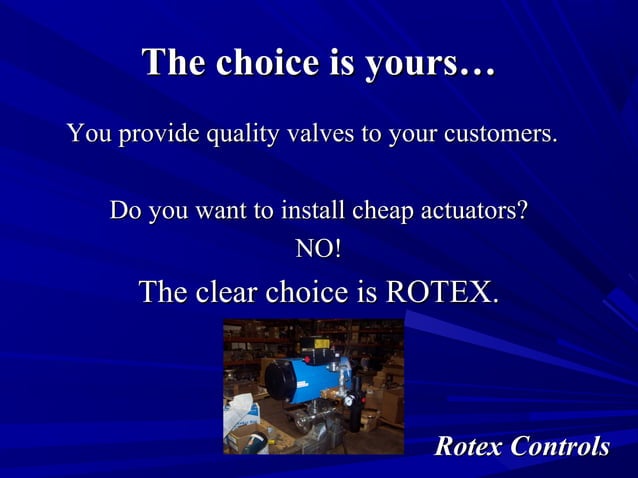 The choice is yours…

You provide quality valves to your customers.

Do you want to install cheap actuators?

NO!

The clear choice is ROTEX.

Rotex Controls